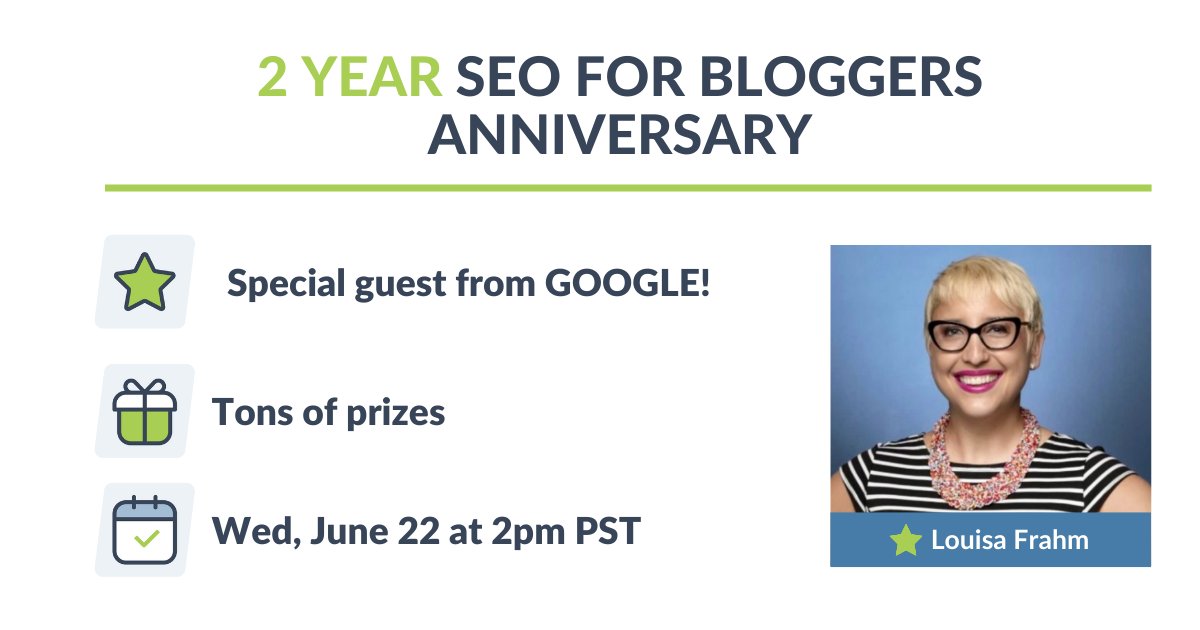 2 YEAR SEO FOR BLOGGERS ANNIVERSARY

Special guest from GOOGLE!

Tons of prizes

Wed, June 22 at 2pm PST

Louisa Frahm